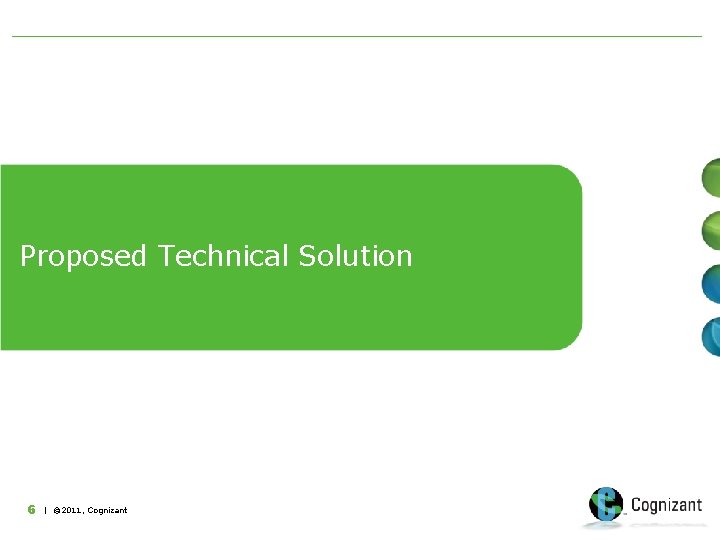 Proposed Technical Solution

6 | ©2011, Cognizant

Cognizant